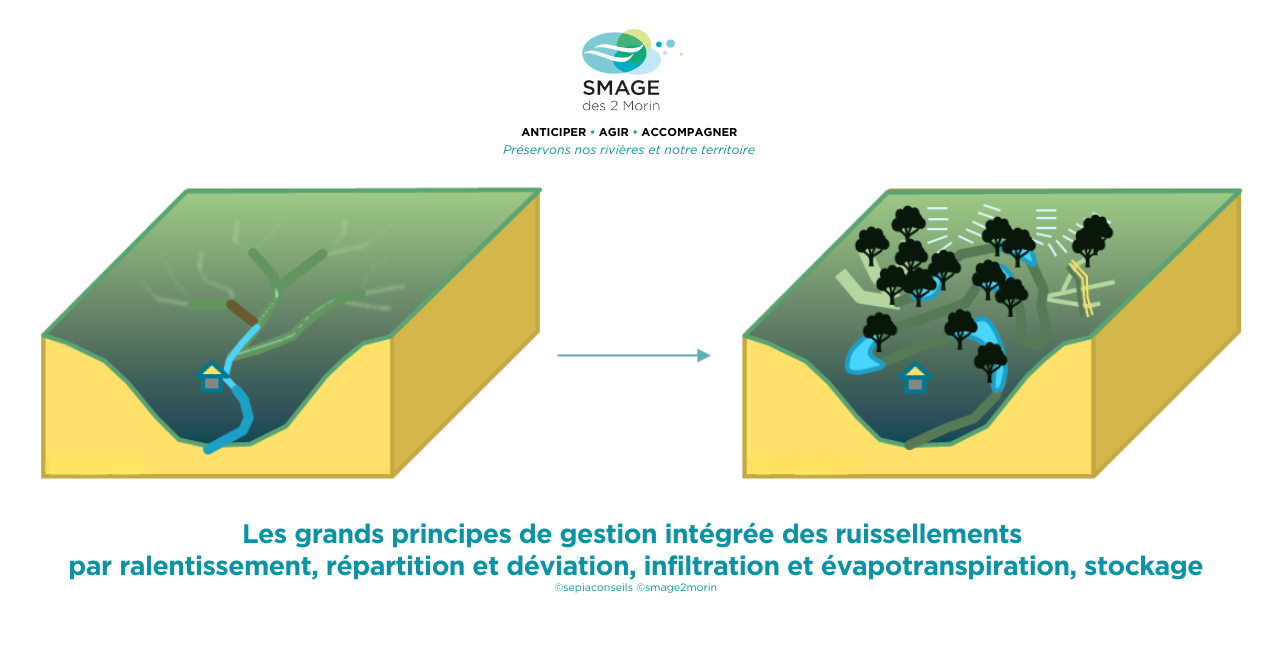 SMAGE
des 2 Morin

ANTICIPER • AGIR • ACCOMPAGNER
Préservons nos rivières et notre territoire

Les grands principes de gestion intégrée des ruissellements par ralentissement, répartition et déviation, infiltration et évapotranspiration, stockage

©sepiaconseils ©smage2morin